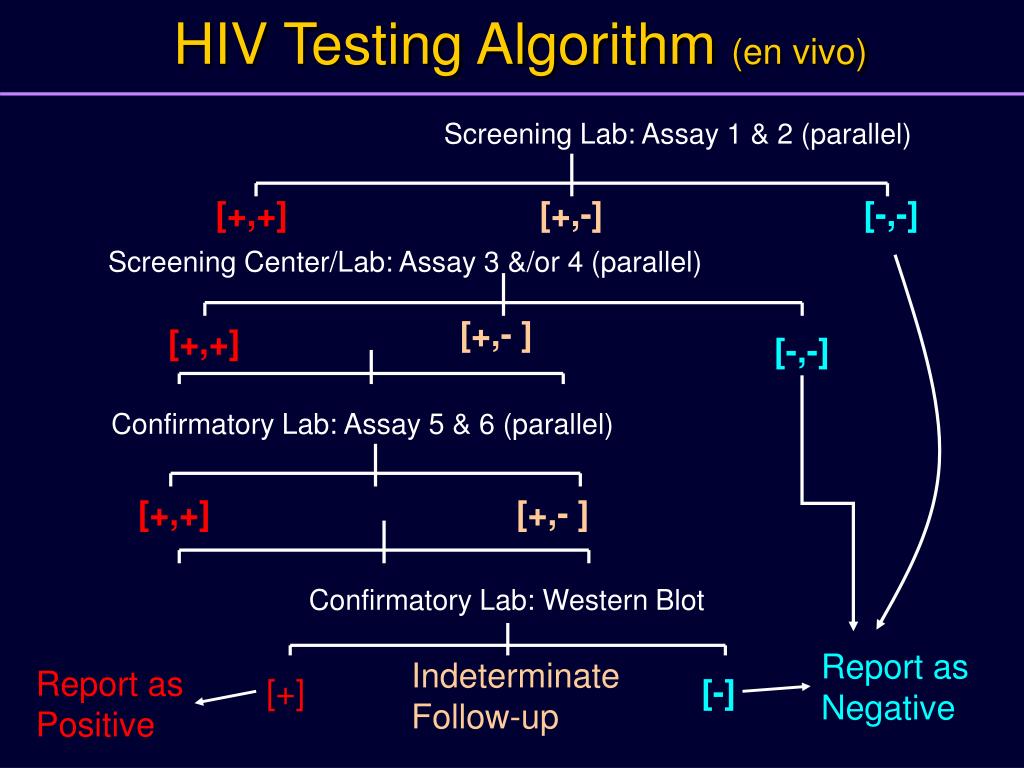 HIV Testing Algorithm (en vivo)

Screening Lab: Assay 1 & 2 (parallel)

[+,+]

[+,-]

[-,-]

Screening Center/Lab: Assay 3 &/or 4 (parallel)

[+,+]

[+,- ]

[-,-]

Confirmatory Lab: Assay 5 & 6 (parallel)

[+,+]

[+,- ]

Confirmatory Lab: Western Blot

Report as Positive

[+]

Indeterminate Follow-up

[-]

Report as Negative